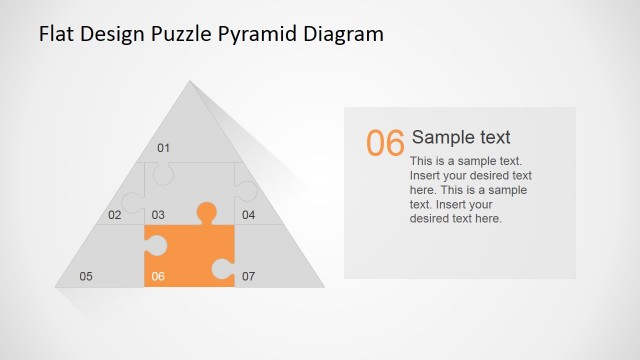 Flat Design Puzzle Pyramid Diagram

01

02

03

04

05

06

07

06 Sample text

This is a sample text. Insert your desired text here. This is a sample text. Insert your desired text here.